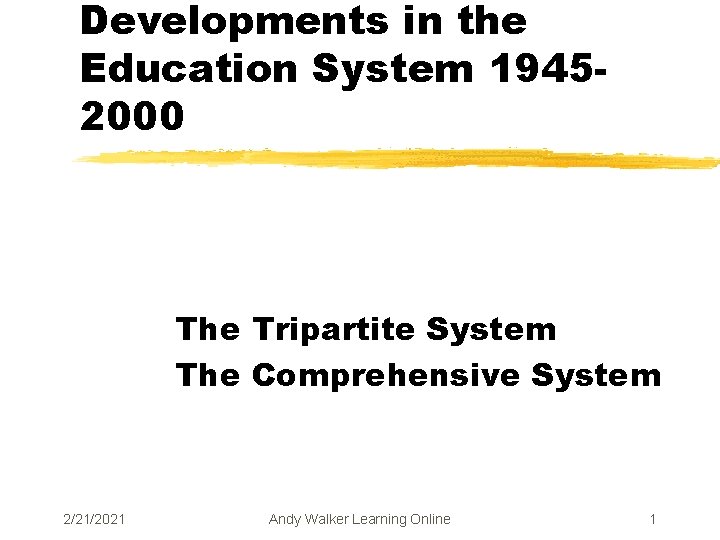 Developments in the Education System 1945-2000

The Tripartite System
The Comprehensive System

2/21/2021
Andy Walker Learning Online
1